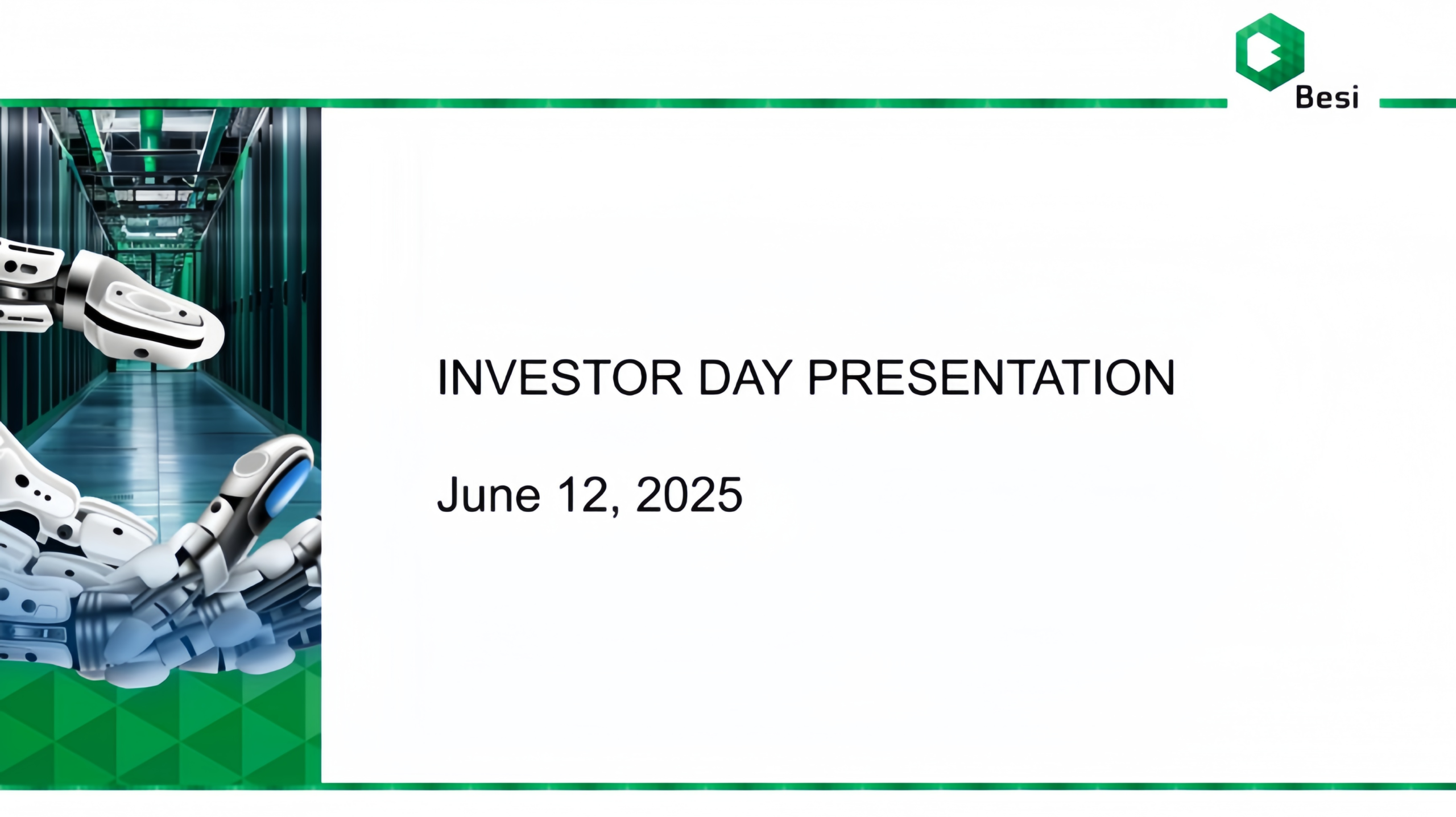 Besi

INVESTOR DAY PRESENTATION

June 12, 2025